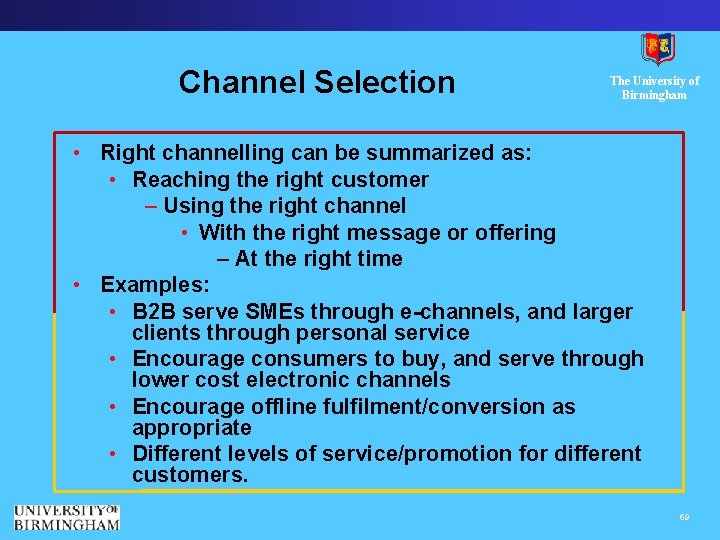 Channel Selection

The University of Birmingham

• Right channelling can be summarized as:
• Reaching the right customer
– Using the right channel
• With the right message or offering
– At the right time
• Examples:
• B2B serve SMEs through e-channels, and larger clients through personal service
• Encourage consumers to buy, and serve through lower cost electronic channels
• Encourage offline fulfilment/conversion as appropriate
• Different levels of service/promotion for different customers.

UNIVERSITY OF BIRMINGHAM

69